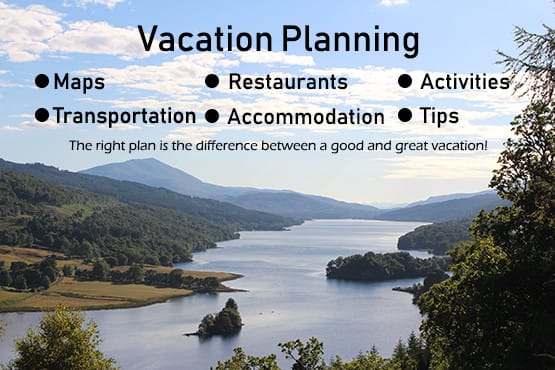 Vacation Planning

● Maps ● Restaurants ● Activities

● Transportation ● Accommodation ● Tips

The right plan is the difference between a good and great vacation!